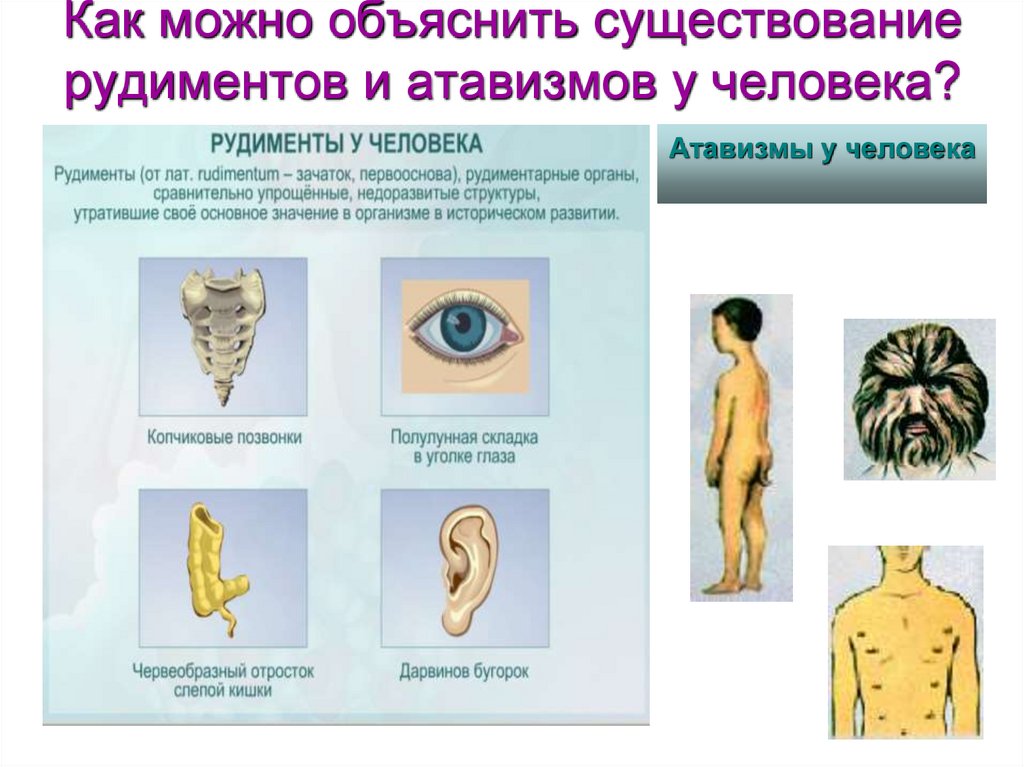 Как можно объяснить существование рудиментов и атавизмов у человека?

РУДИМЕНТЫ У ЧЕЛОВЕКА

Рудименты (от лат. rudimentum – зачаток, первооснова), рудиментарные органы, сравнительно упрощённые, недоразвитые структуры, утратившие своё основное значение в организме в историческом развитии.

Копчиковые позвонки

Полулунная складка в уголке глаза

Червеобразный отросток слепой кишки

Дарвинов бугорок

Атавизмы у человека